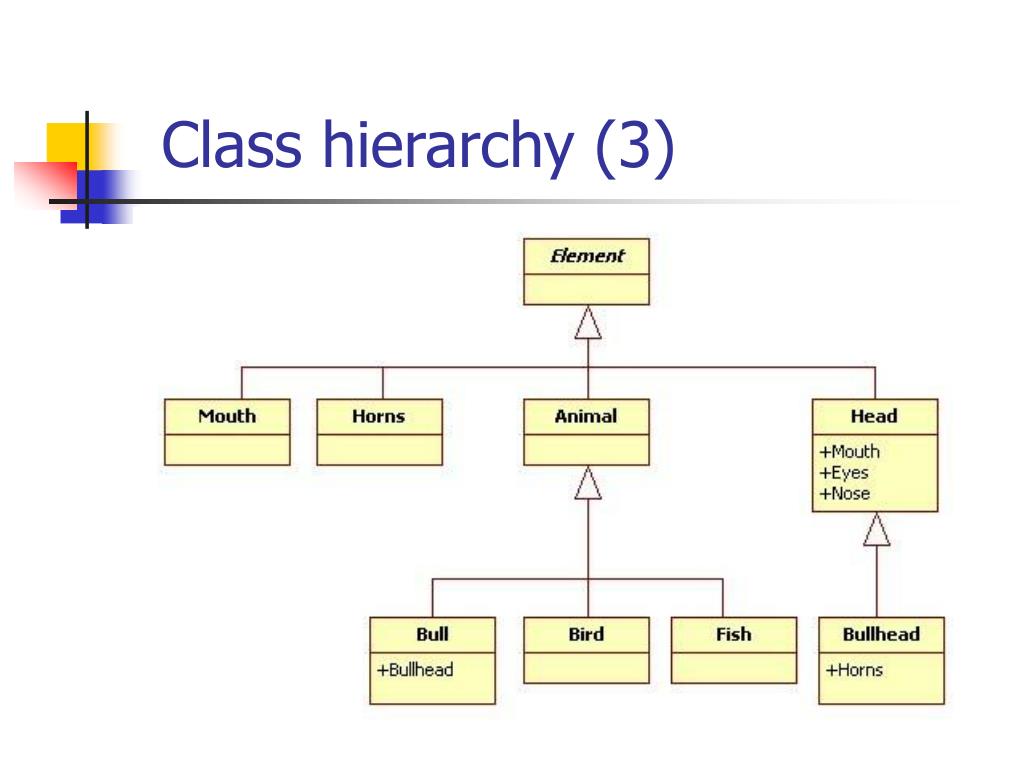 Class hierarchy (3)

Element

Mouth

Horns

Animal

Head
+Mouth
+Eyes
+Nose

Bull
+Bullhead

Bird

Fish

Bullhead
+Horns